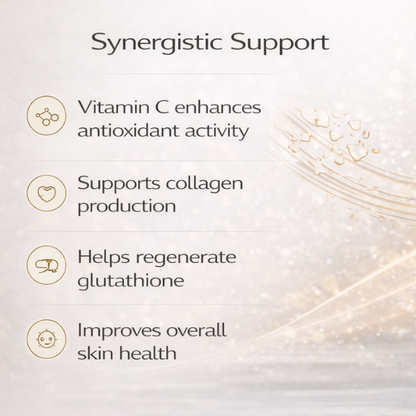 Synergistic Support

Vitamin C enhances antioxidant activity

Supports collagen production

Helps regenerate glutathione

Improves overall skin health